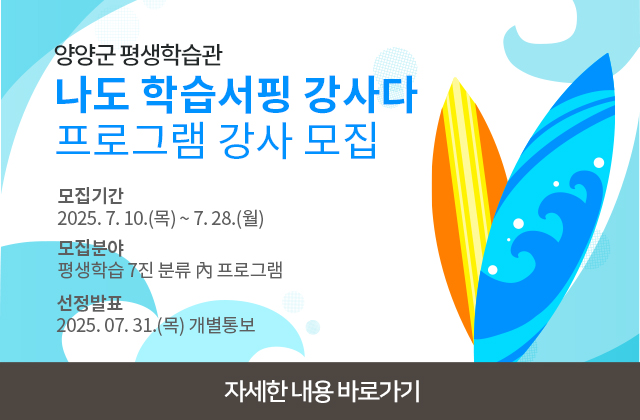 양양군 평생학습관
나도 학습서핑 강사다
프로그램 강사 모집

모집기간
2025. 7. 10.(목) ~ 7. 28.(월)

모집분야
평생학습 7진 분류 內 프로그램

선정발표
2025. 07. 31.(목) 개별통보

자세한 내용 바로가기